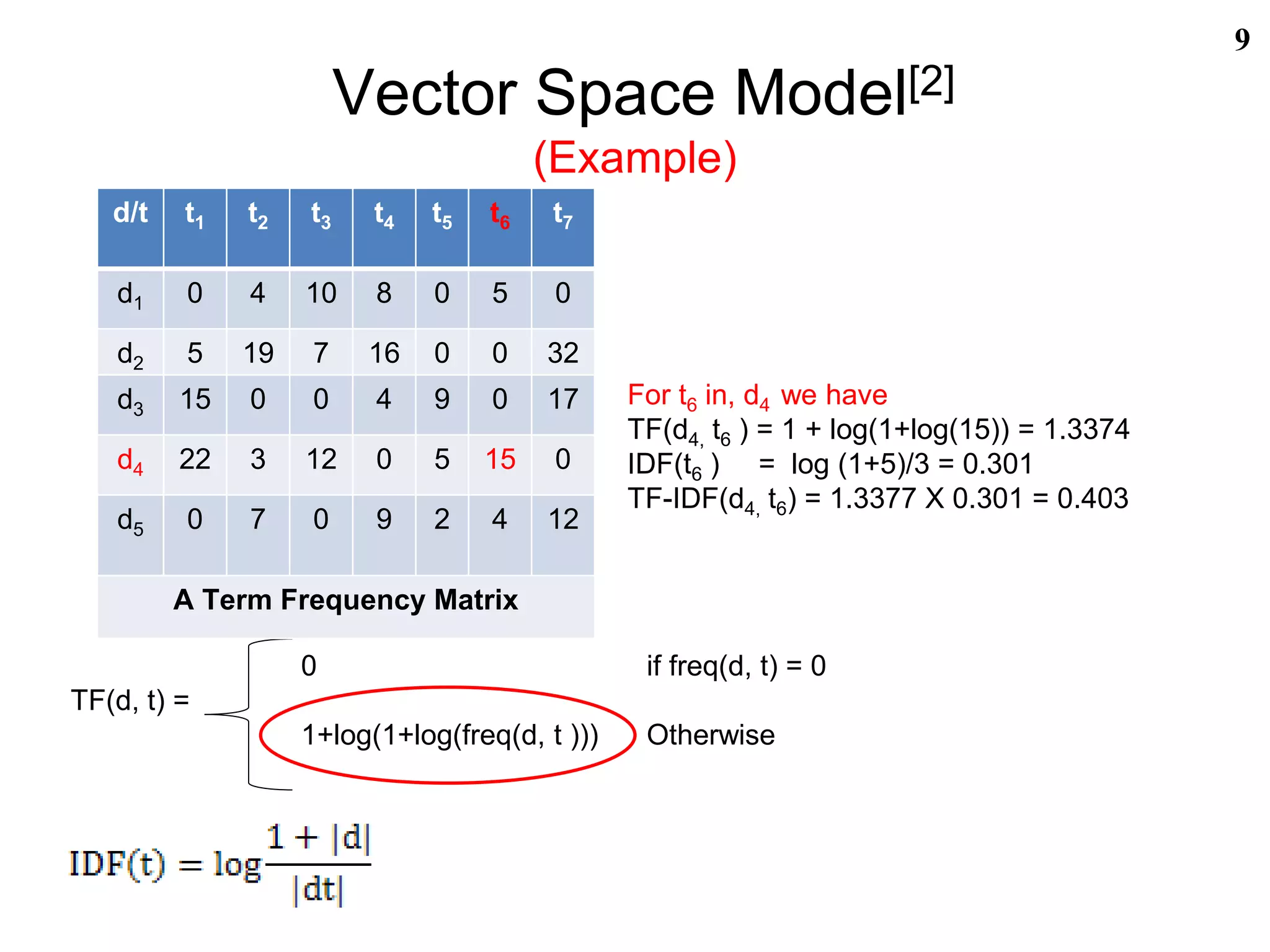 9

Vector Space Model$^{[2]}$

(Example)

| d/t | $t_1$ | $t_2$ | $t_3$ | $t_4$ | $t_5$ | $t_6$ | $t_7$ |
|---|---|---|---|---|---|---|---|
| $d_1$ | 0 | 4 | 10 | 8 | 0 | 5 | 0 |
| $d_2$ | 5 | 19 | 7 | 16 | 0 | 0 | 32 |
| $d_3$ | 15 | 0 | 0 | 4 | 9 | 0 | 17 |
| $d_4$ | 22 | 3 | 12 | 0 | 5 | 15 | 0 |
| $d_5$ | 0 | 7 | 0 | 9 | 2 | 4 | 12 |

A Term Frequency Matrix

For $t_6$ in, $d_4$ we have
TF($d_{4,}$ $t_6$ ) = 1 + log(1+log(15)) = 1.3374
IDF($t_6$ ) = log (1+5)/3 = 0.301
TF-IDF($d_{4,}$ $t_6$) = 1.3377 X 0.301 = 0.403

TF(d, t) = 0 if freq(d, t) = 0
1+log(1+log(freq(d, t ))) Otherwise

$IDF(t) = \log\frac{1+|d|}{|dt|}$